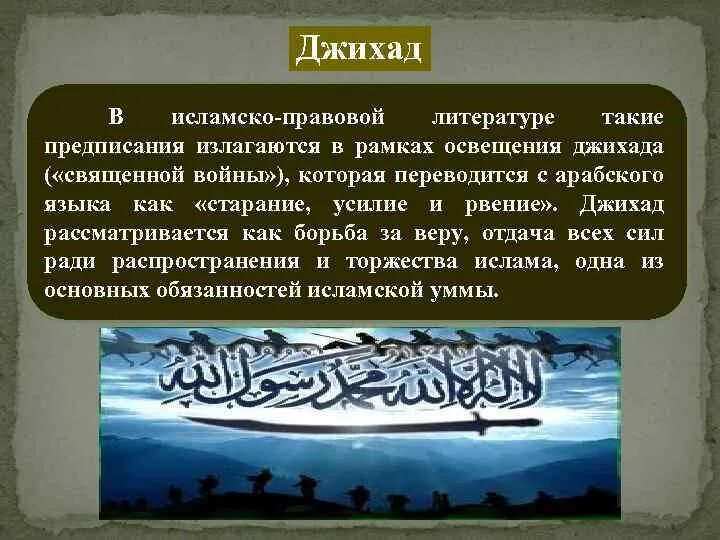 Джихад

В исламско-правовой литературе такие предписания излагаются в рамках освещения джихада («священной войны»), которая переводится с арабского языка как «старание, усилие и рвение». Джихад рассматривается как борьба за веру, отдача всех сил ради распространения и торжества ислама, одна из основных обязанностей исламской уммы.

لا إله إلا الله محمد رسول الله